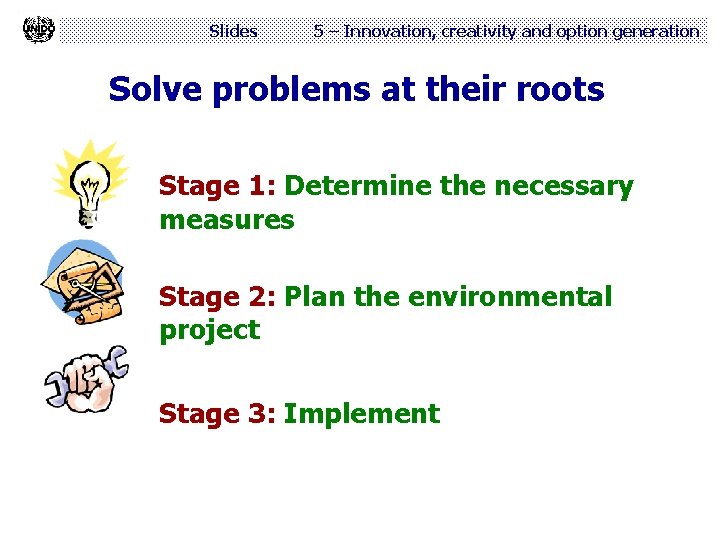 UNIDO

Slides 5 – Innovation, creativity and option generation

Solve problems at their roots

Stage 1: Determine the necessary measures

Stage 2: Plan the environmental project

Stage 3: Implement